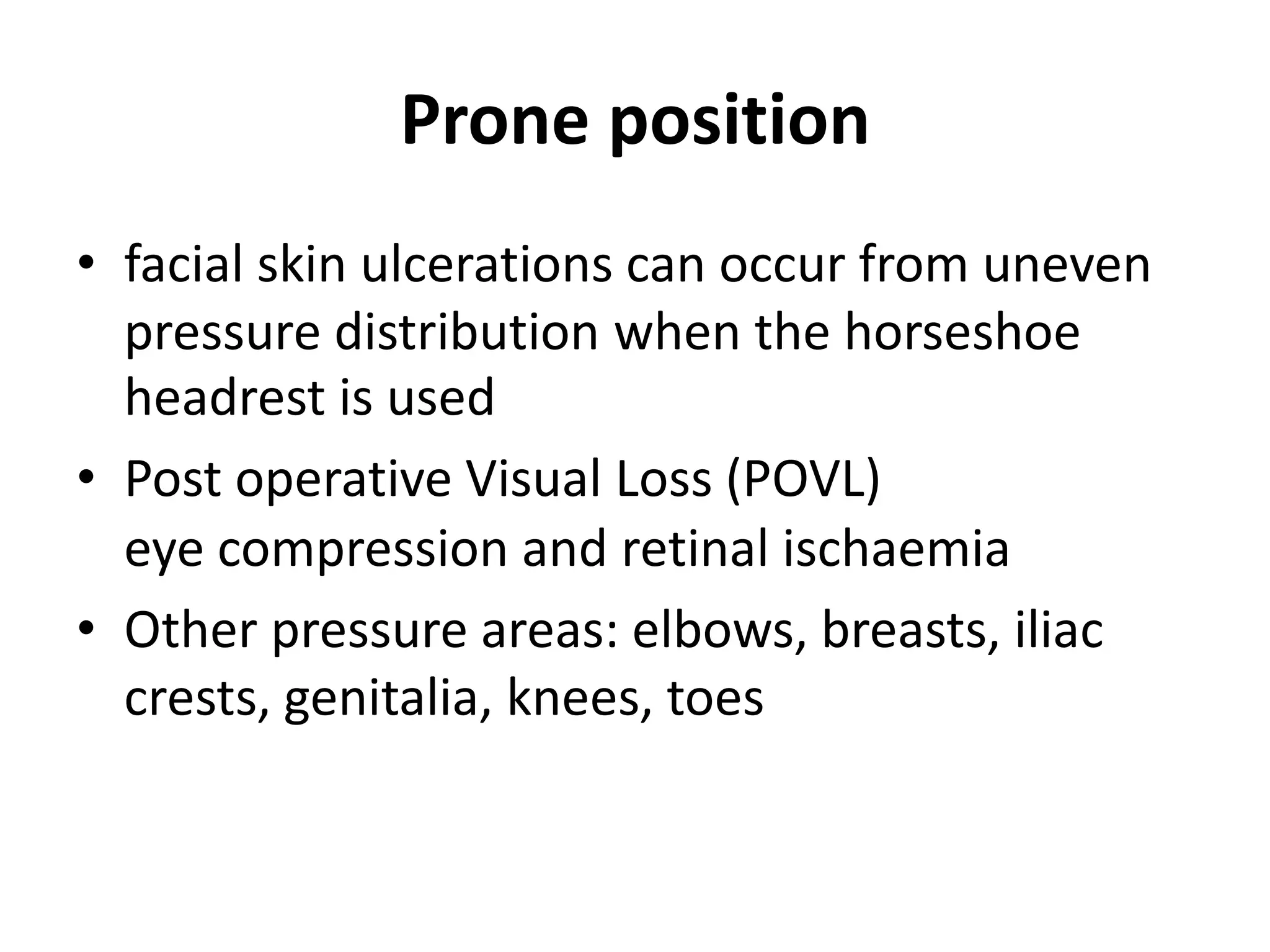 Prone position

• facial skin ulcerations can occur from uneven pressure distribution when the horseshoe headrest is used
• Post operative Visual Loss (POVL)
eye compression and retinal ischaemia
• Other pressure areas: elbows, breasts, iliac crests, genitalia, knees, toes